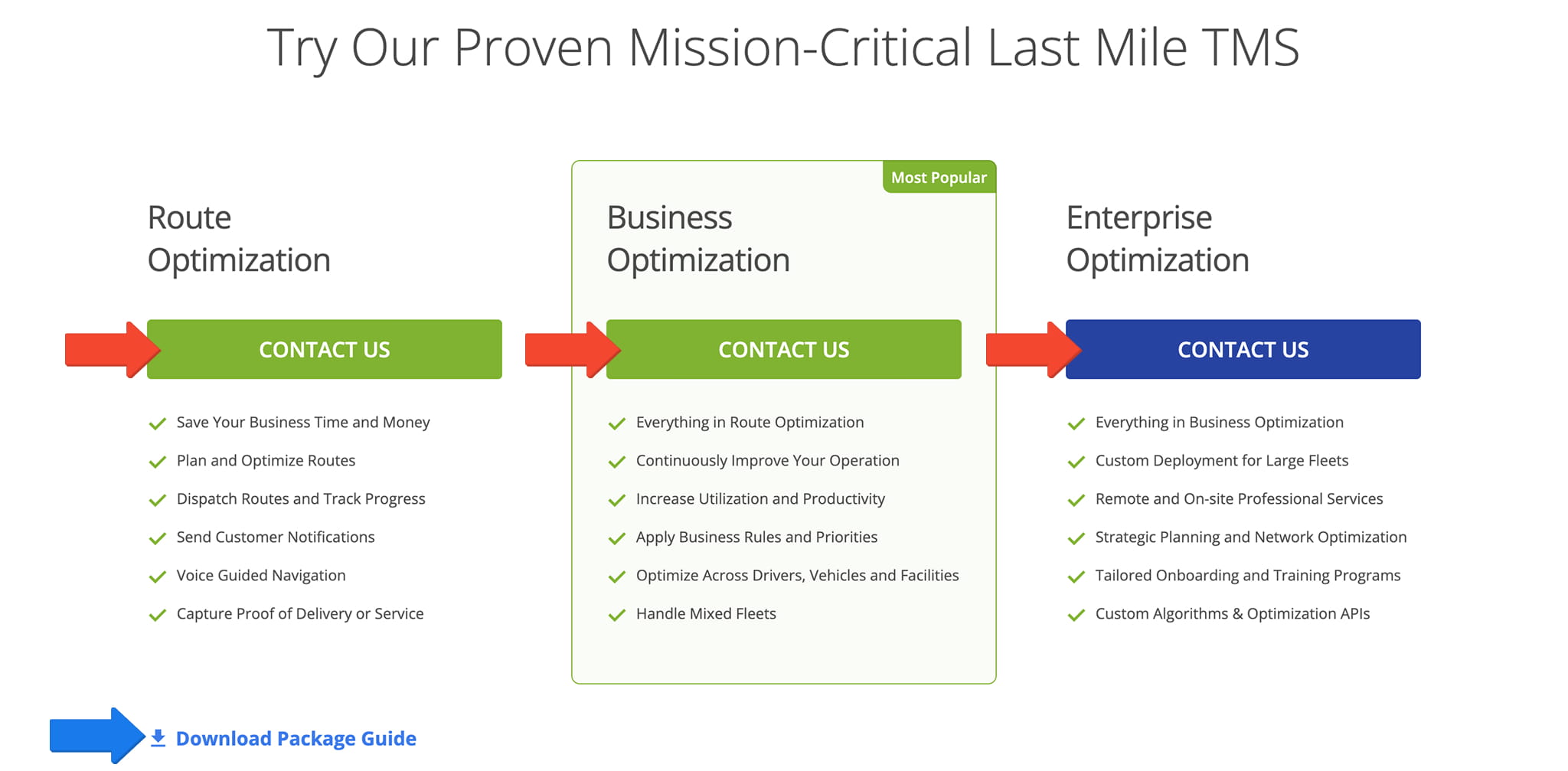 Try Our Proven Mission-Critical Last Mile TMS

Route Optimization

CONTACT US

Save Your Business Time and Money

Plan and Optimize Routes

Dispatch Routes and Track Progress

Send Customer Notifications

Voice Guided Navigation

Capture Proof of Delivery or Service

Most Popular

Business Optimization

CONTACT US

Everything in Route Optimization

Continuously Improve Your Operation

Increase Utilization and Productivity

Apply Business Rules and Priorities

Optimize Across Drivers, Vehicles and Facilities

Handle Mixed Fleets

Enterprise Optimization

CONTACT US

Everything in Business Optimization

Custom Deployment for Large Fleets

Remote and On-site Professional Services

Strategic Planning and Network Optimization

Tailored Onboarding and Training Programs

Custom Algorithms & Optimization APIs

Download Package Guide